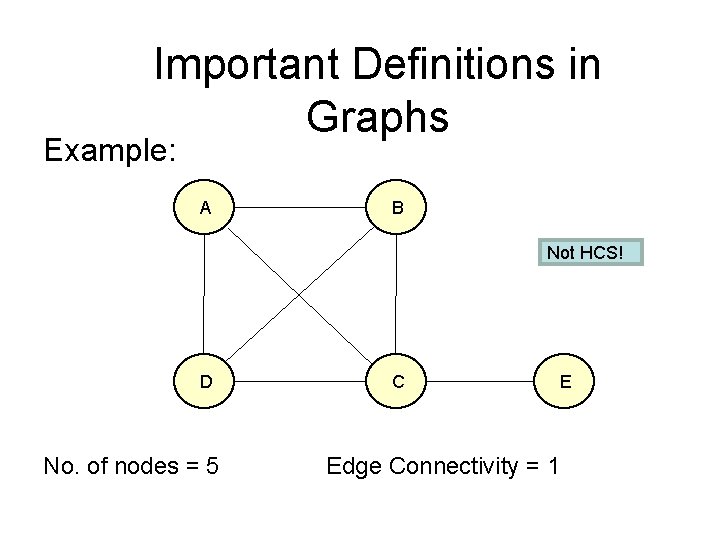 Important Definitions in Graphs

Example:

A

B

Not HCS!

D

C

E

No. of nodes = 5

Edge Connectivity = 1